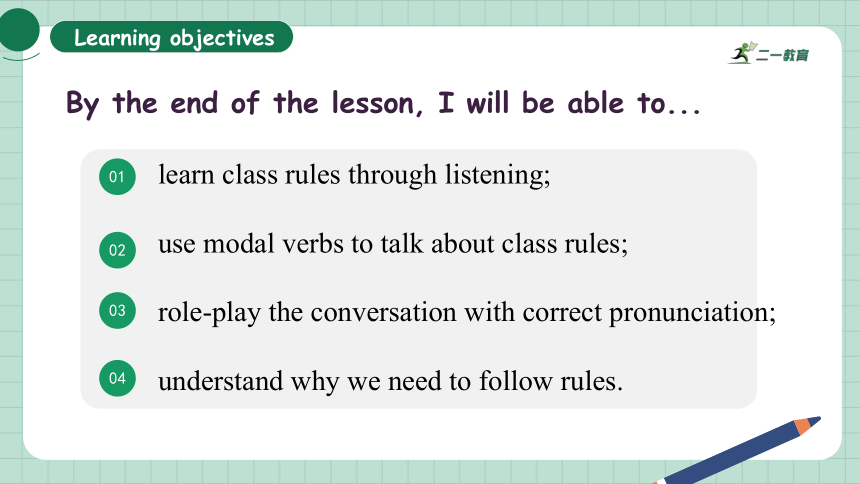 Learning objectives

二一教育

By the end of the lesson, I will be able to...

01 learn class rules through listening;

02 use modal verbs to talk about class rules;

03 role-play the conversation with correct pronunciation;

04 understand why we need to follow rules.